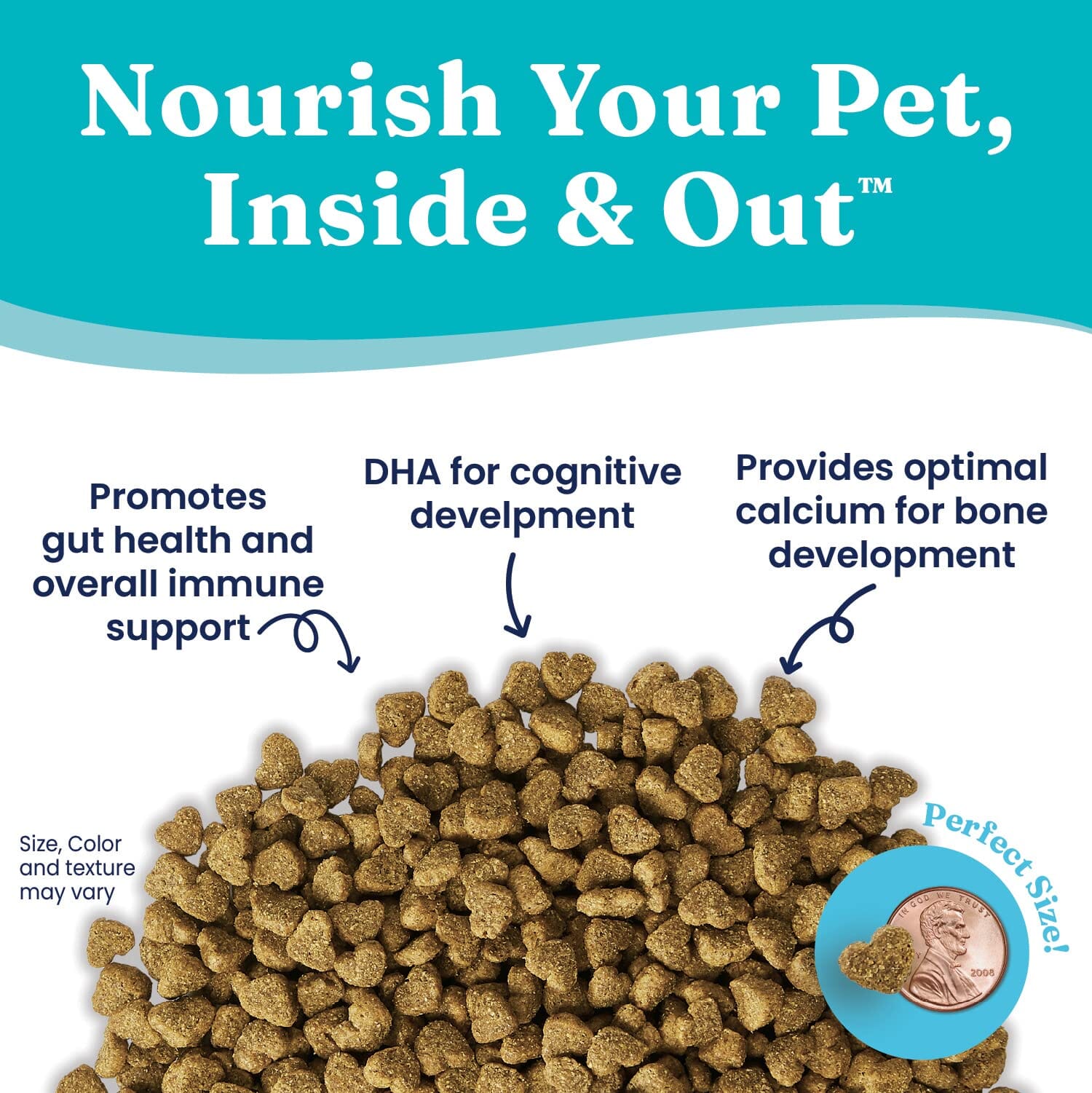 Nourish Your Pet, Inside & Out™

Promotes gut health and overall immune support

DHA for cognitive develpment

Provides optimal calcium for bone development

Size, Color and texture may vary

Perfect Size!

IN GOD WE TRUST

2008